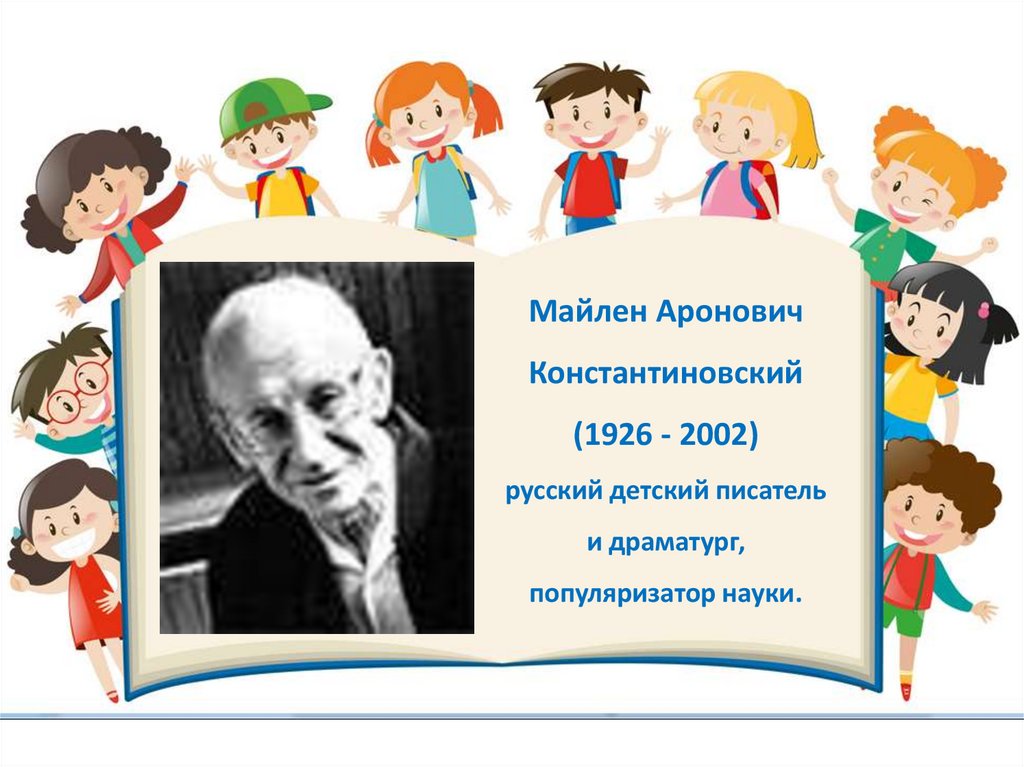 Майлен Аронович Константиновский (1926 - 2002) русский детский писатель и драматург, популяризатор науки.